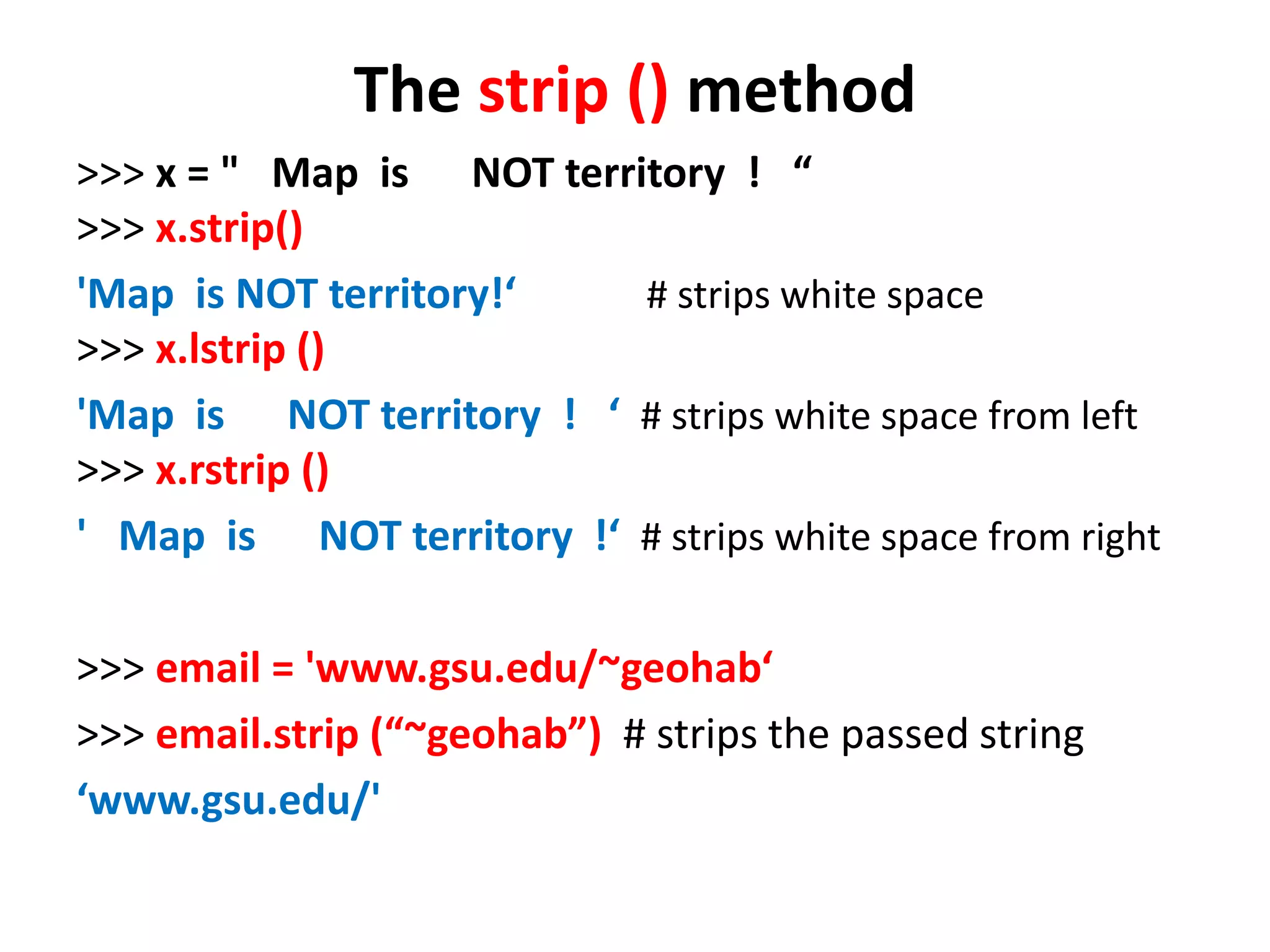 The strip () method

>>> x = "   Map  is      NOT territory  !   “
>>> x.strip()
'Map  is NOT territory!‘          # strips white space
>>> x.lstrip ()
'Map  is      NOT territory  !   ‘  # strips white space from left
>>> x.rstrip ()
'   Map  is      NOT territory  !‘  # strips white space from right

>>> email = 'www.gsu.edu/~geohab‘
>>> email.strip (“~geohab”)  # strips the passed string
‘www.gsu.edu/'